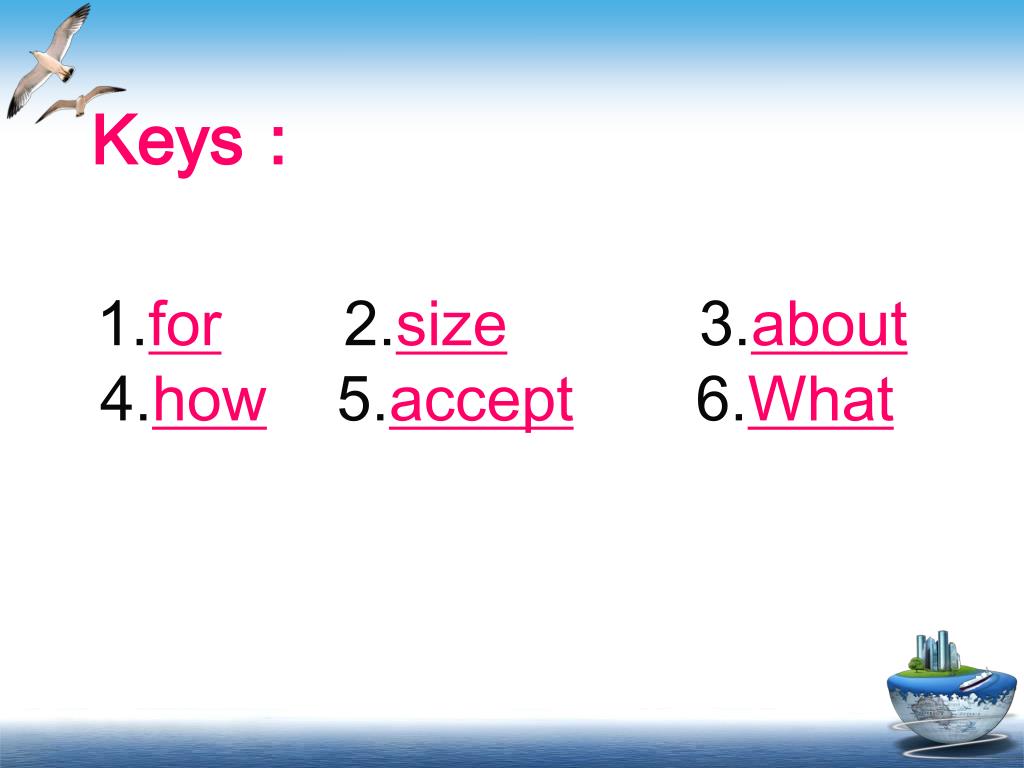 Keys：

1.for 2.size 3.about
4.how 5.accept 6.What